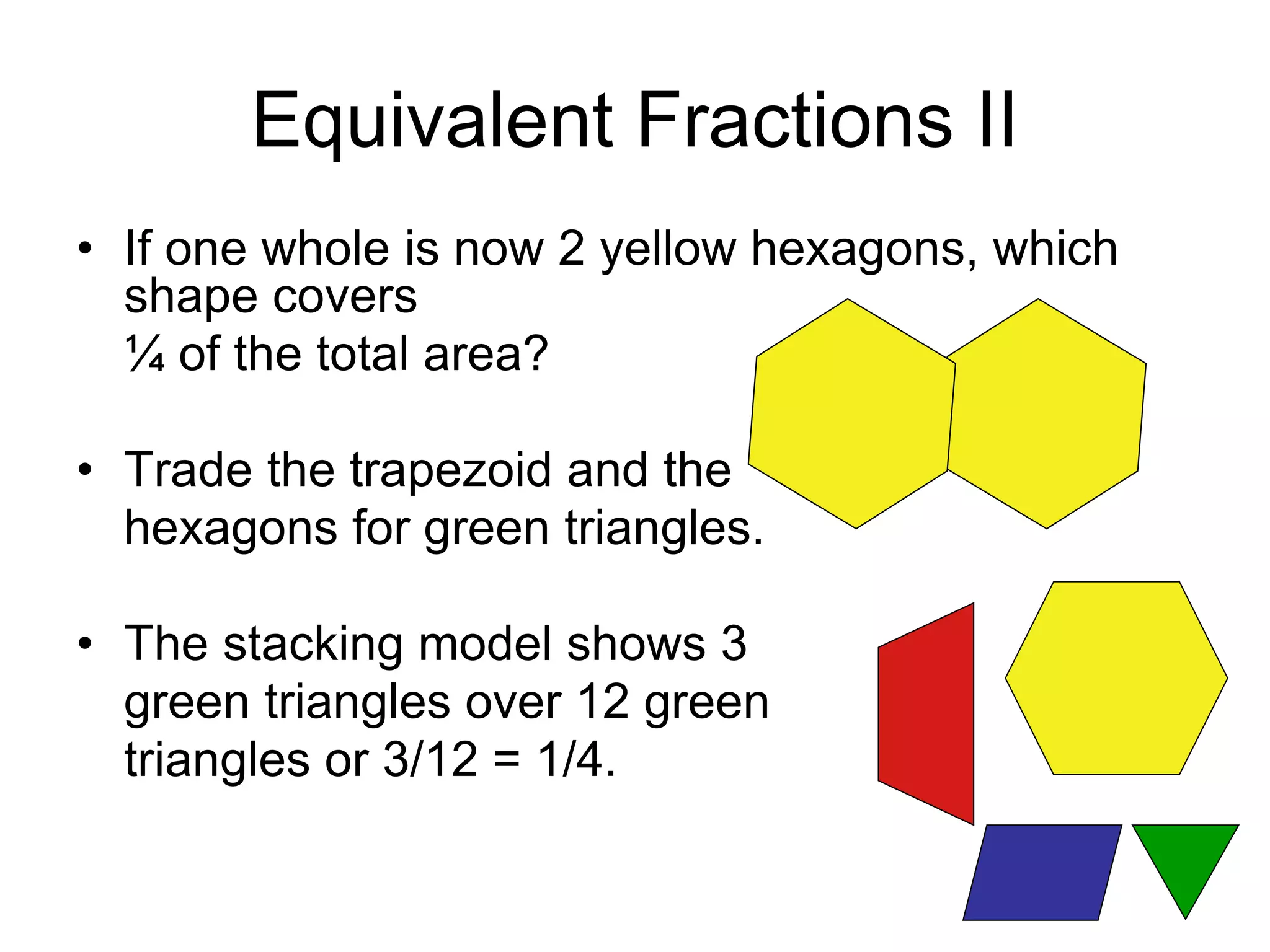 Equivalent Fractions II

• If one whole is now 2 yellow hexagons, which shape covers
¼ of the total area?

• Trade the trapezoid and the hexagons for green triangles.

• The stacking model shows 3 green triangles over 12 green triangles or 3/12 = 1/4.